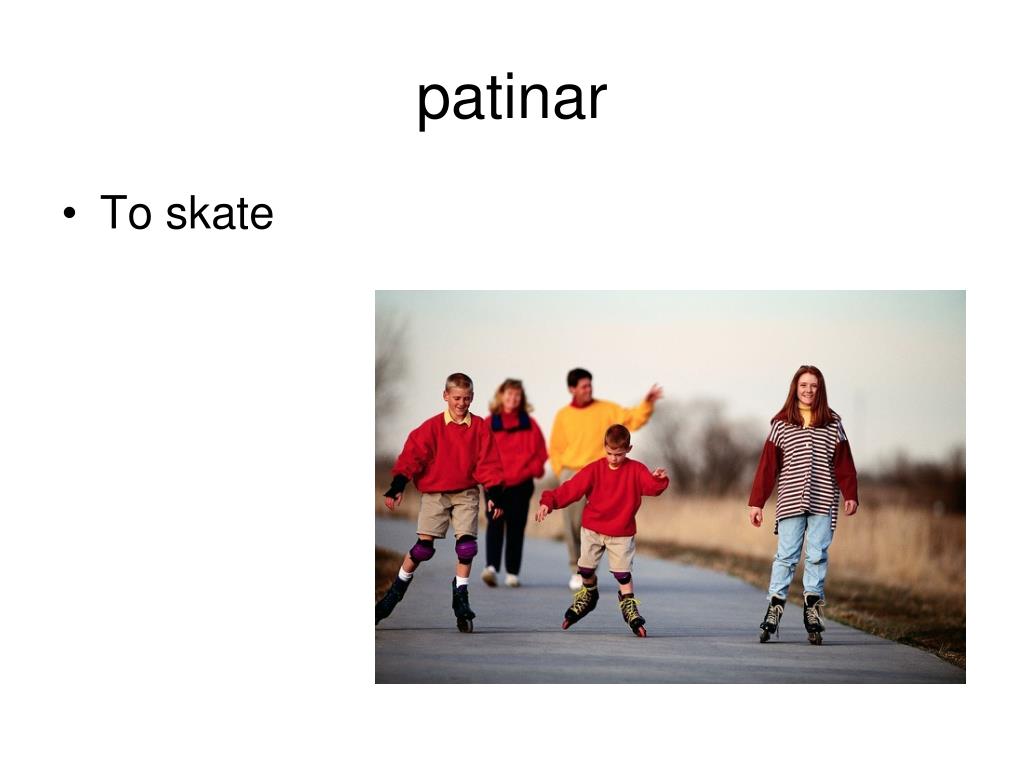 patinar

• To skate